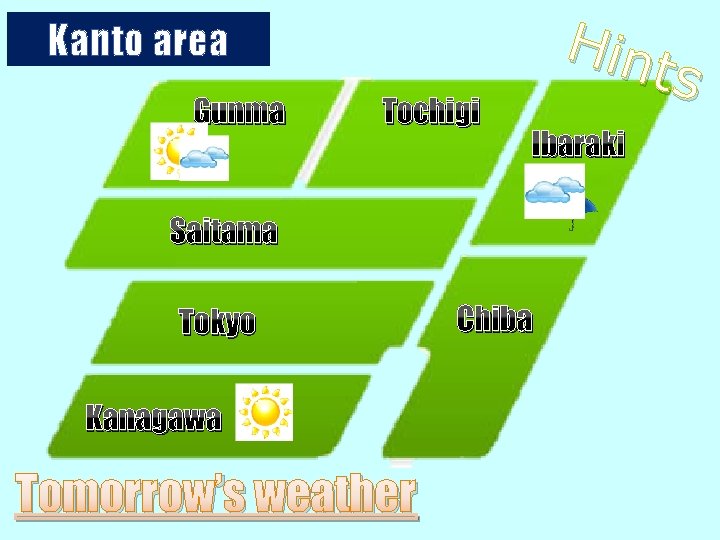 Kanto area

Hints

Gunma

Tochigi

Ibaraki

Saitama

Tokyo

Chiba

Kanagawa

Tomorrow's weather